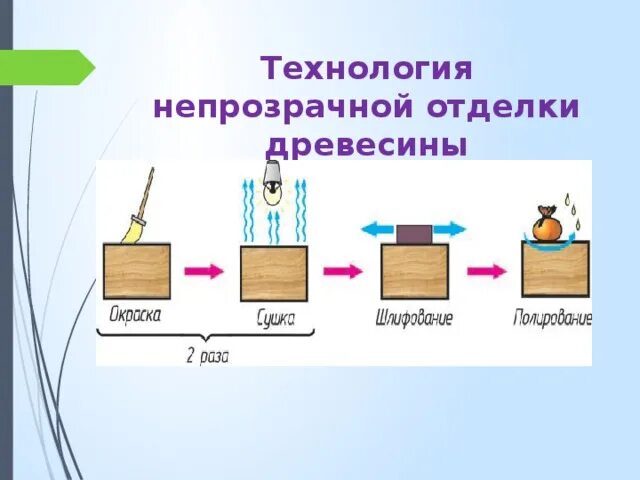 Технология непрозрачной отделки древесины

Окраска

Сушка

Шлифование

Полирование

2 раза